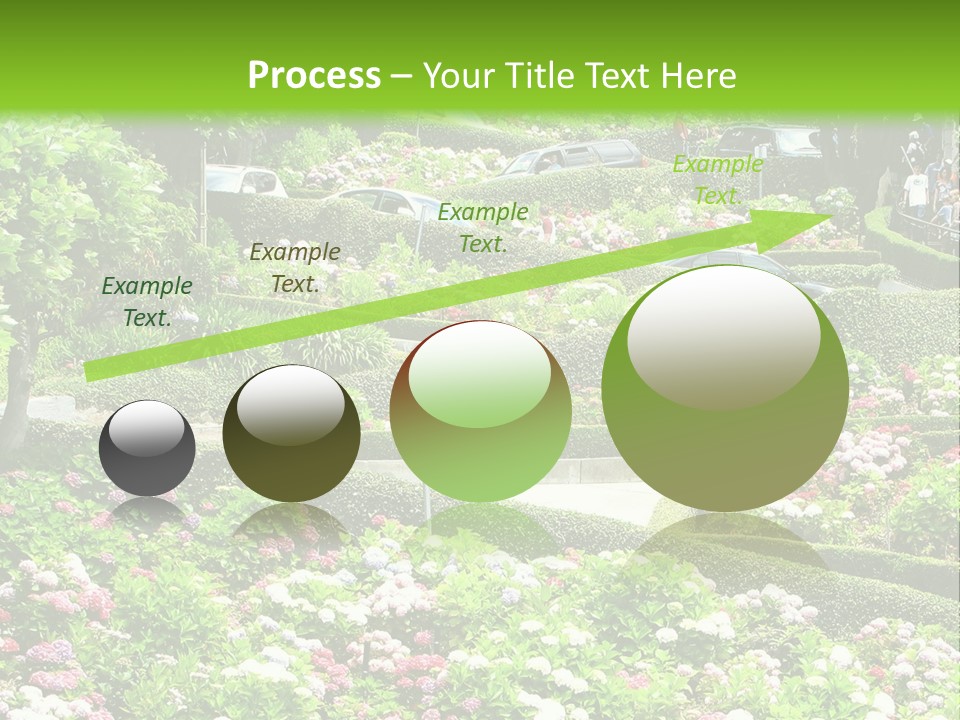 Process – Your Title Text Here

Example Text.

Example Text.

Example Text.

Example Text.